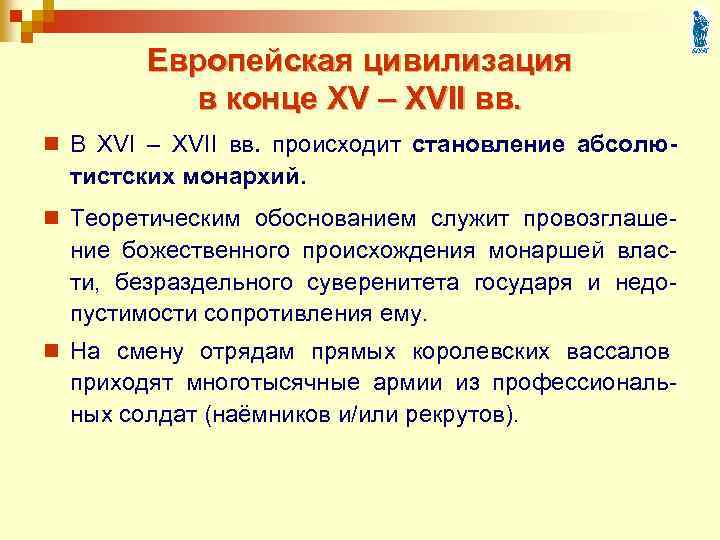 Европейская цивилизация в конце XV – XVII вв.

В XVI – XVII вв. происходит становление абсолютистских монархий.

Теоретическим обоснованием служит провозглашение божественного происхождения монаршей власти, безраздельного суверенитета государя и недопустимости сопротивления ему.

На смену отрядам прямых королевских вассалов приходят многотысячные армии из профессиональных солдат (наёмников и/или рекрутов).